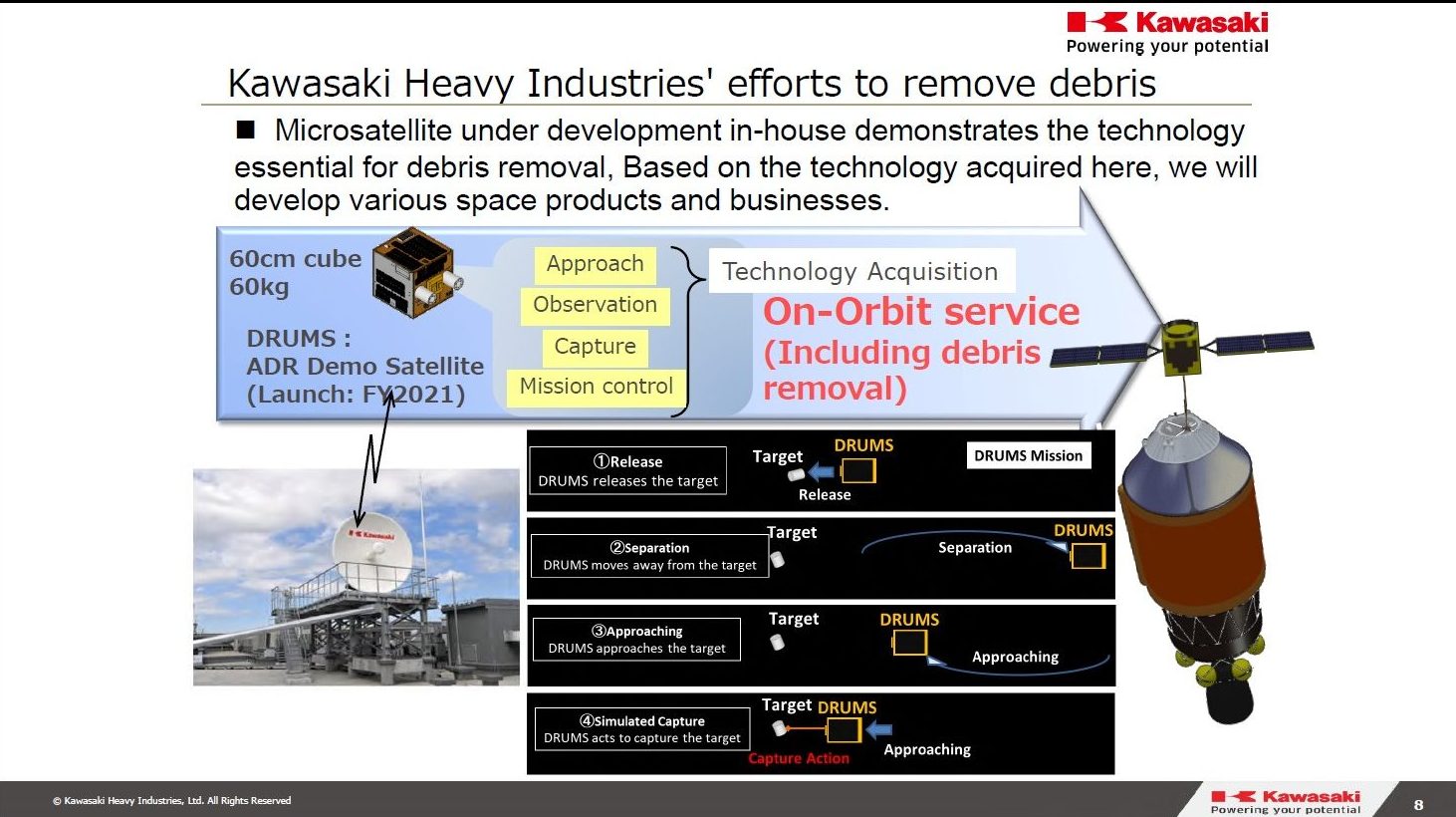 Kawasaki
Powering your potential

Kawasaki Heavy Industries' efforts to remove debris

■ Microsatellite under development in-house demonstrates the technology essential for debris removal, Based on the technology acquired here, we will develop various space products and businesses.

60cm cube
60kg

DRUMS :
ADR Demo Satellite
(Launch: FY2021)

Approach
Observation
Capture
Mission control

Technology Acquisition

On-Orbit service
(Including debris removal)

Kawasaki

①Release
DRUMS releases the target

Target
DRUMS
Release

DRUMS Mission

②Separation
DRUMS moves away from the target

Target
Separation
DRUMS

③Approaching
DRUMS approaches the target

Target
DRUMS
Approaching

④Simulated Capture
DRUMS acts to capture the target

Target
DRUMS
Capture Action
Approaching

© Kawasaki Heavy Industries, Ltd. All Rights Reserved

Kawasaki
Powering your potential

8